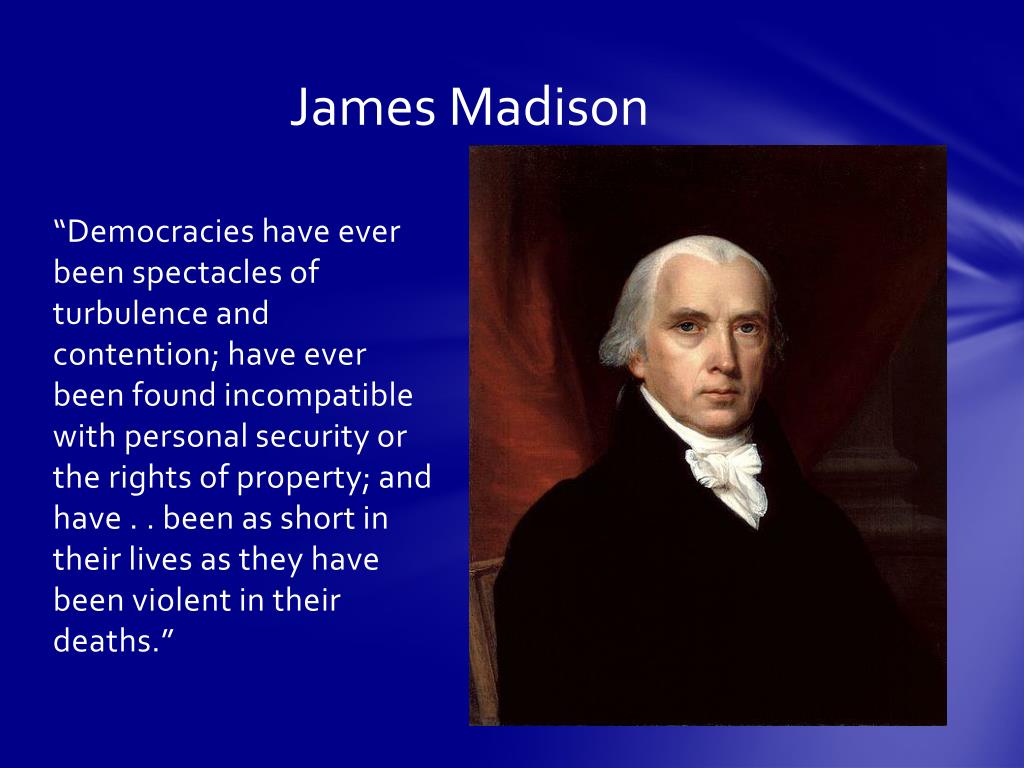 James Madison

“Democracies have ever been spectacles of turbulence and contention; have ever been found incompatible with personal security or the rights of property; and have . . been as short in their lives as they have been violent in their deaths.”